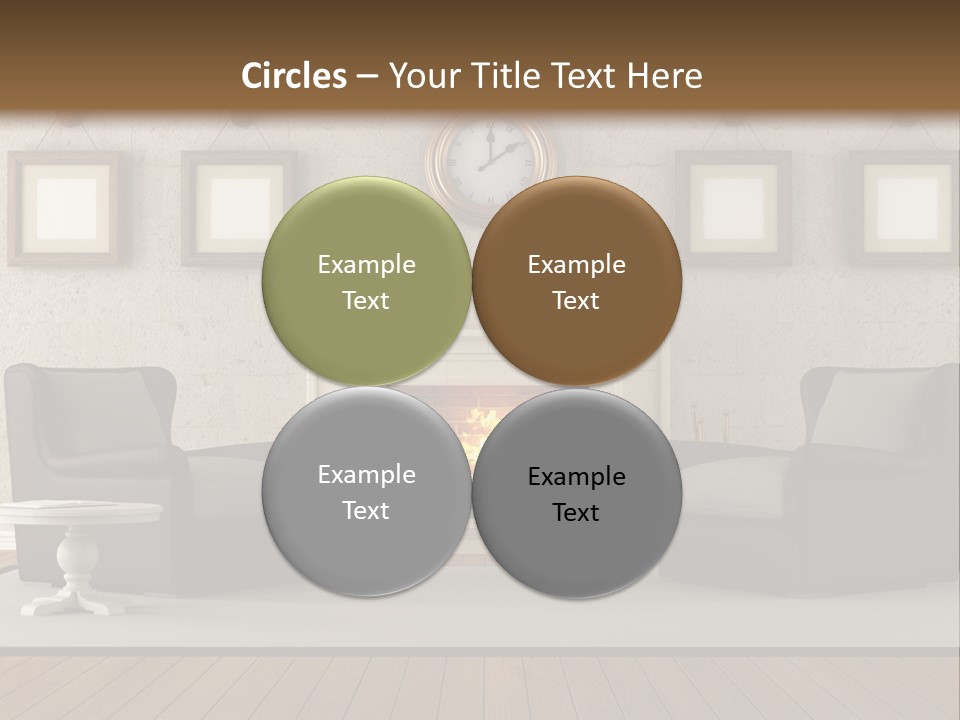 Circles – Your Title Text Here

Example Text

Example Text

Example Text

Example Text